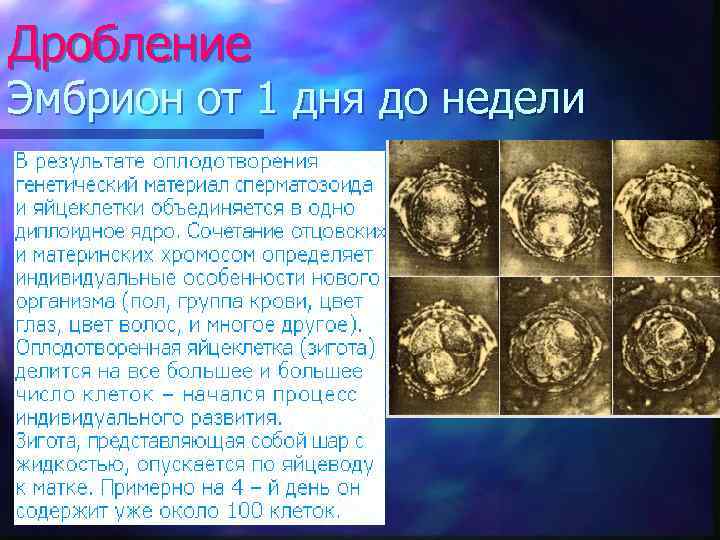 Дробление
Эмбрион от 1 дня до недели

В результате оплодотворения генетический материал сперматозоида и яйцеклетки объединяется в одно диплоидное ядро. Сочетание отцовских и материнских хромосом определяет индивидуальные особенности нового организма (пол, группа крови, цвет глаз, цвет волос, и многое другое). Оплодотворенная яйцеклетка (зигота) делится на все большее и большее число клеток – начался процесс индивидуального развития.
Зигота, представляющая собой шар с жидкостью, опускается по яйцеводу к матке. Примерно на 4 – й день он содержит уже около 100 клеток.